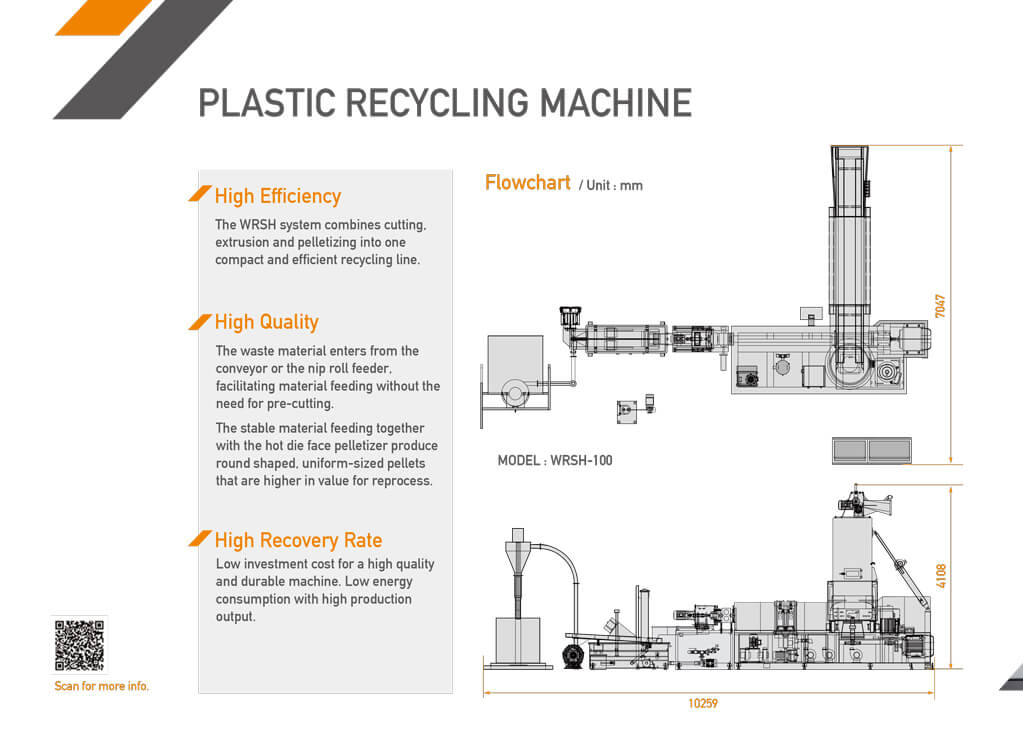 PLASTIC RECYCLING MACHINE

High Efficiency

The WRSH system combines cutting, extrusion and pelletizing into one compact and efficient recycling line.

High Quality

The waste material enters from the conveyor or the nip roll feeder, facilitating material feeding without the need for pre-cutting.

The stable material feeding together with the hot die face pelletizer produce round shaped, uniform-sized pellets that are higher in value for reprocess.

High Recovery Rate

Low investment cost for a high quality and durable machine. Low energy consumption with high production output.

Scan for more info.

Flowchart / Unit : mm

7047

MODEL : WRSH-100

4108

10259